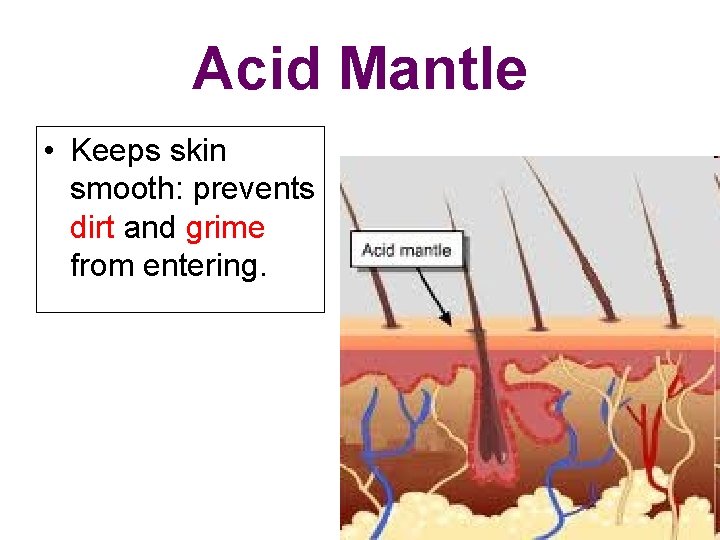 Acid Mantle

• Keeps skin smooth: prevents dirt and grime from entering.

Acid mantle